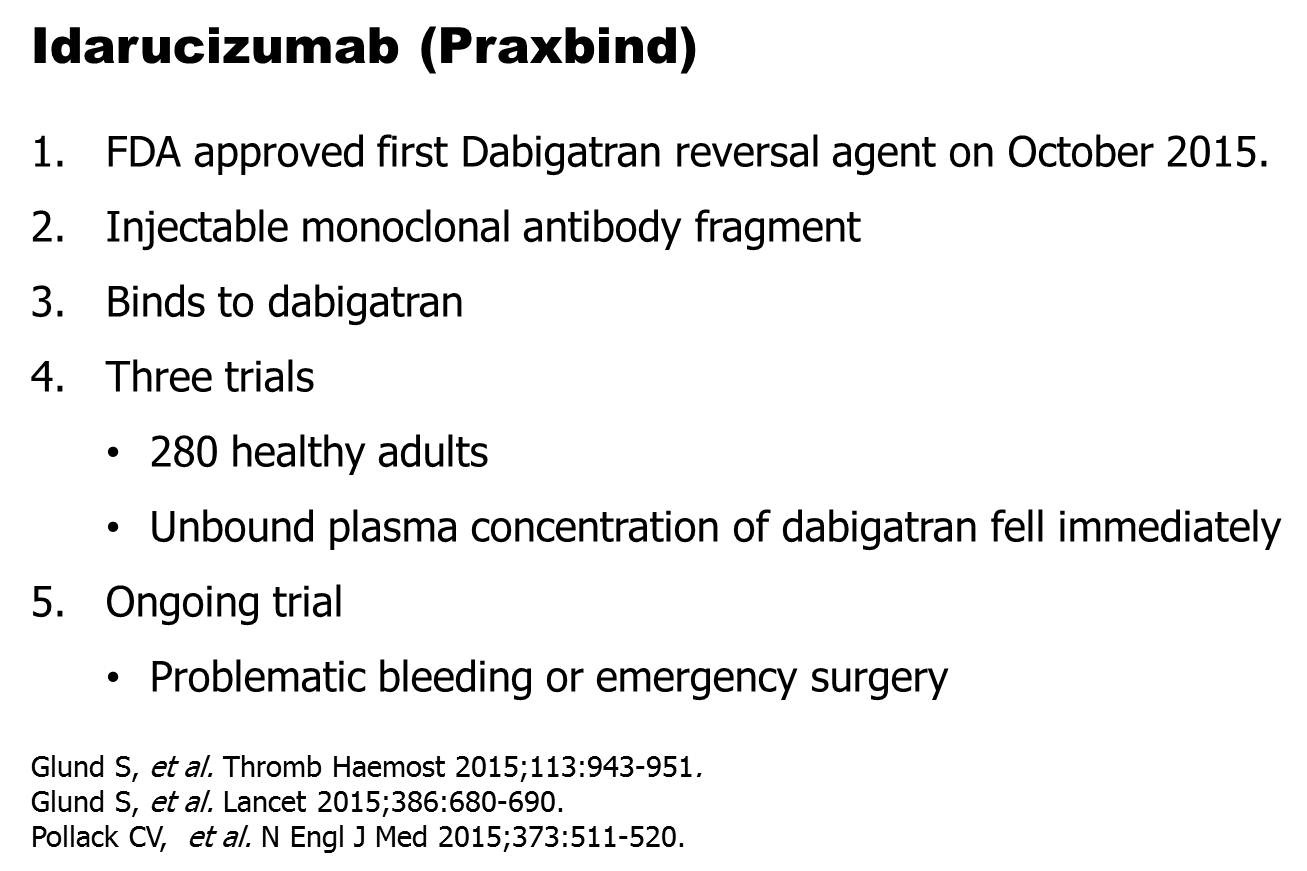 Idarucizumab (Praxbind)

1. FDA approved first Dabigatran reversal agent on October 2015.
2. Injectable monoclonal antibody fragment
3. Binds to dabigatran
4. Three trials
   • 280 healthy adults
   • Unbound plasma concentration of dabigatran fell immediately
5. Ongoing trial
   • Problematic bleeding or emergency surgery

Glund S, et al. Thromb Haemost 2015;113:943-951.
Glund S, et al. Lancet 2015;386:680-690.
Pollack CV, et al. N Engl J Med 2015;373:511-520.